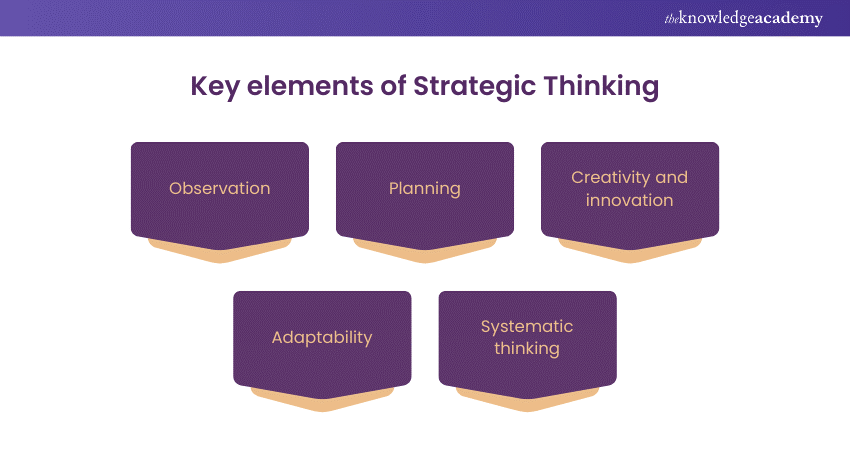 theknowledgeacademy

Key elements of Strategic Thinking

Observation

Planning

Creativity and innovation

Adaptability

Systematic thinking